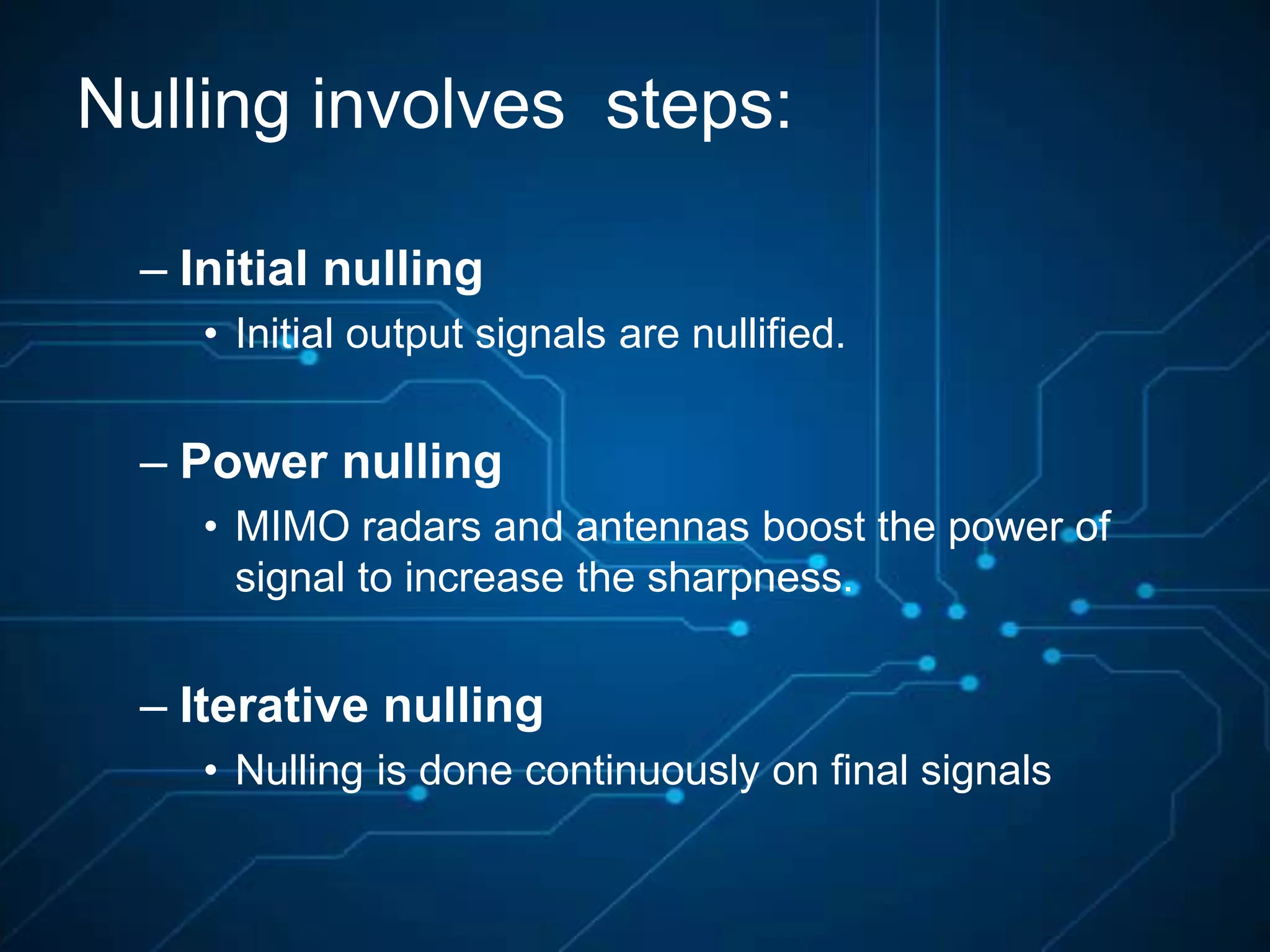 Nulling involves  steps:

– Initial nulling

• Initial output signals are nullified.

– Power nulling

• MIMO radars and antennas boost the power of signal to increase the sharpness.

– Iterative nulling

• Nulling is done continuously on final signals